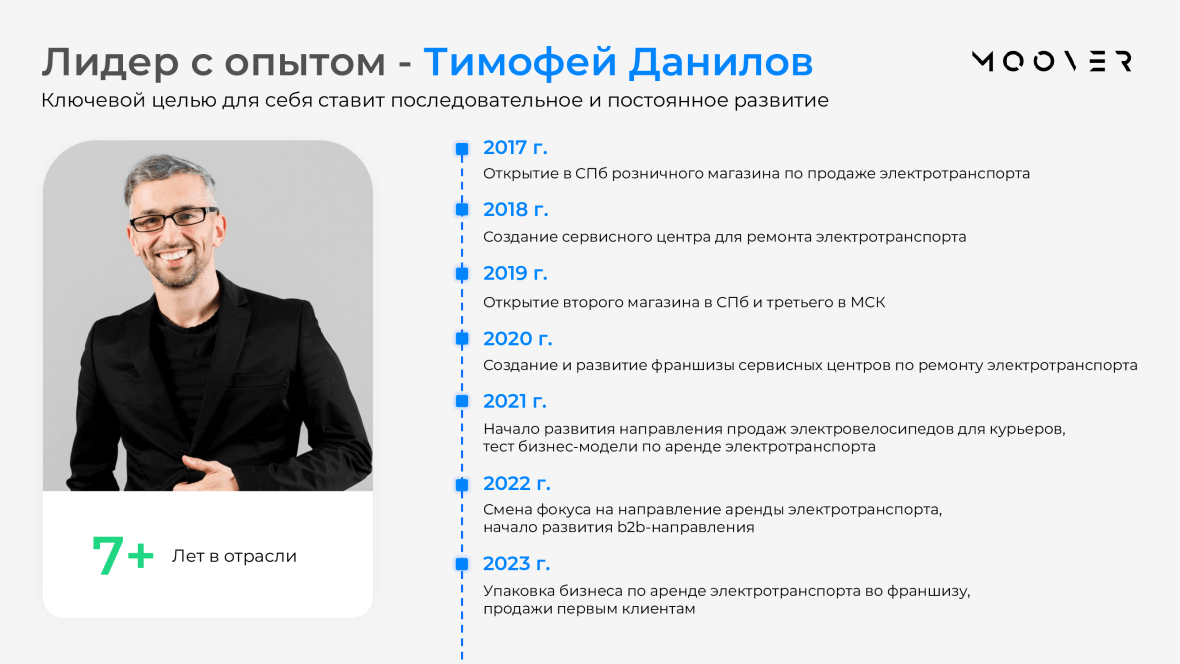 Лидер с опытом - Тимофей Данилов

MOOVER

Ключевой целью для себя ставит последовательное и постоянное развитие

7+ Лет в отрасли

2017 г.
Открытие в СПб розничного магазина по продаже электротранспорта

2018 г.
Создание сервисного центра для ремонта электротранспорта

2019 г.
Открытие второго магазина в СПб и третьего в МСК

2020 г.
Создание и развитие франшизы сервисных центров по ремонту электротранспорта

2021 г.
Начало развития направления продаж электровелосипедов для курьеров, тест бизнес-модели по аренде электротранспорта

2022 г.
Смена фокуса на направление аренды электротранспорта, начало развития b2b-направления

2023 г.
Упаковка бизнеса по аренде электротранспорта во франшизу, продажи первым клиентам